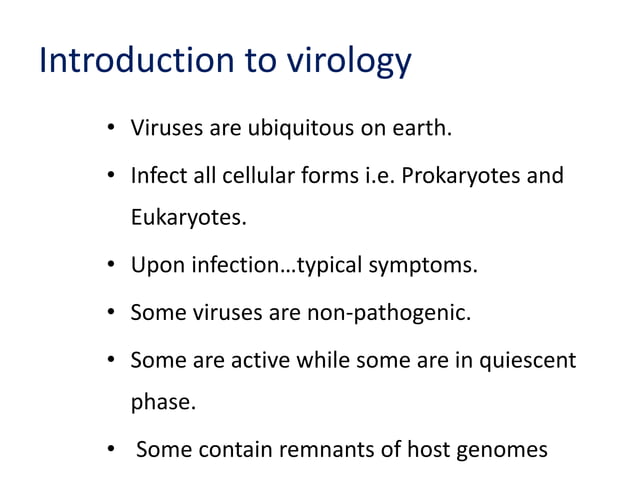 Introduction to virology

• Viruses are ubiquitous on earth.

• Infect all cellular forms i.e. Prokaryotes and Eukaryotes.

• Upon infection…typical symptoms.

• Some viruses are non-pathogenic.

• Some are active while some are in quiescent phase.

• Some contain remnants of host genomes